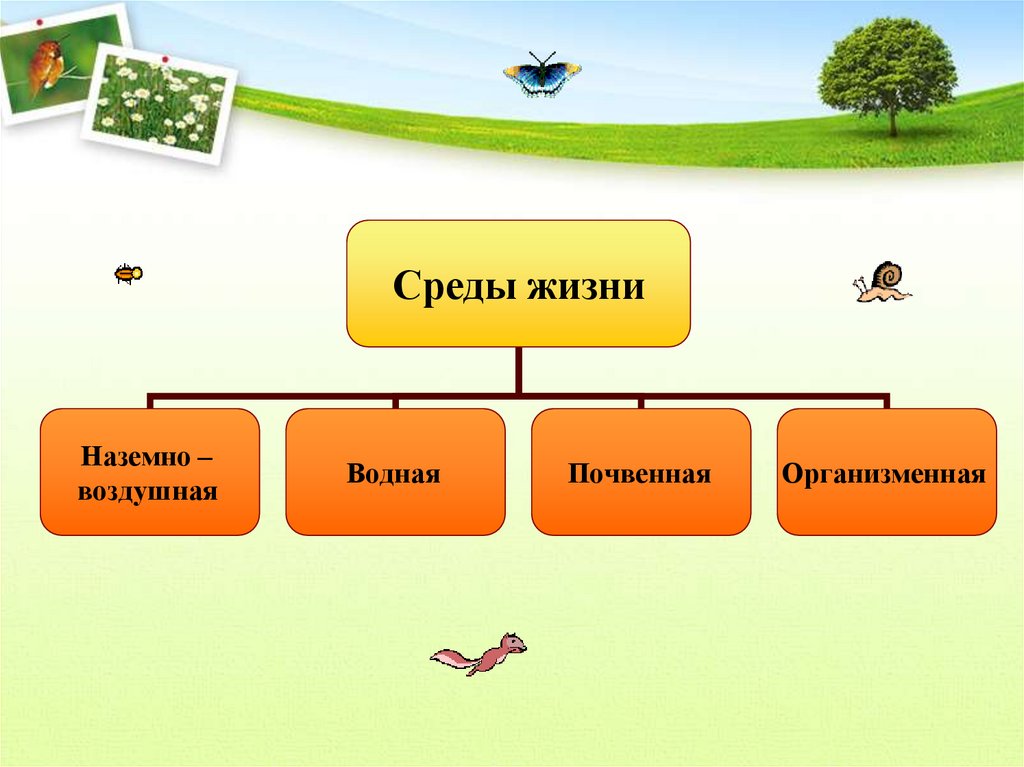 Среды жизни

Наземно – воздушная

Водная

Почвенная

Организменная